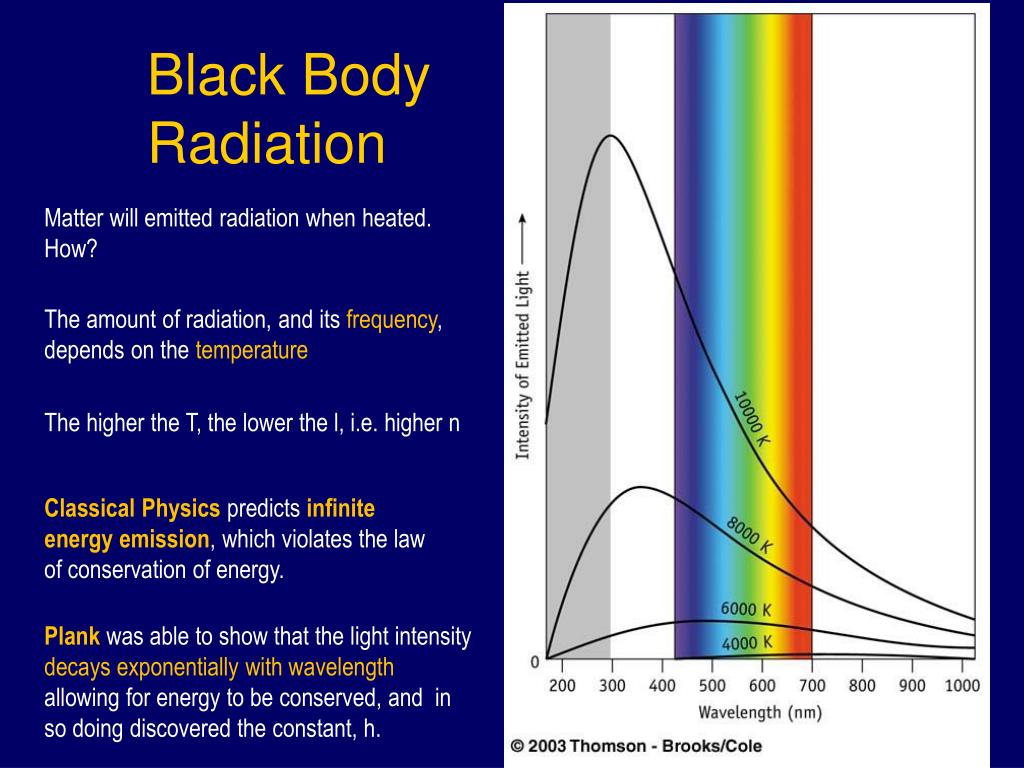 Black Body Radiation

Matter will emitted radiation when heated. How?

The amount of radiation, and its frequency, depends on the temperature

The higher the T, the lower the l, i.e. higher n

Classical Physics predicts infinite energy emission, which violates the law of conservation of energy.

Plank was able to show that the light intensity decays exponentially with wavelength allowing for energy to be conserved, and in so doing discovered the constant, h.

Intensity of Emitted Light

10000 K

8000 K

6000 K

4000 K

0

200 300 400 500 600 700 800 900 1000

Wavelength (nm)

© 2003 Thomson - Brooks/Cole